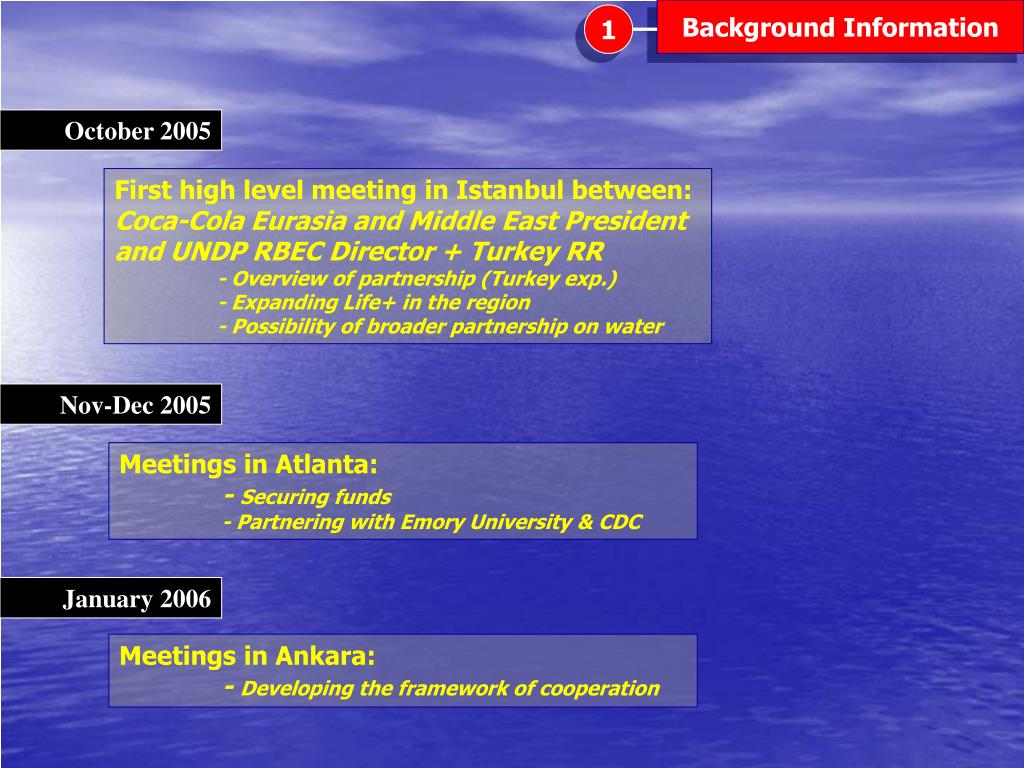 1

Background Information

October 2005

First high level meeting in Istanbul between:
Coca-Cola Eurasia and Middle East President and UNDP RBEC Director + Turkey RR
- Overview of partnership (Turkey exp.)
- Expanding Life+ in the region
- Possibility of broader partnership on water

Nov-Dec 2005

Meetings in Atlanta:
- Securing funds
- Partnering with Emory University & CDC

January 2006

Meetings in Ankara:
- Developing the framework of cooperation